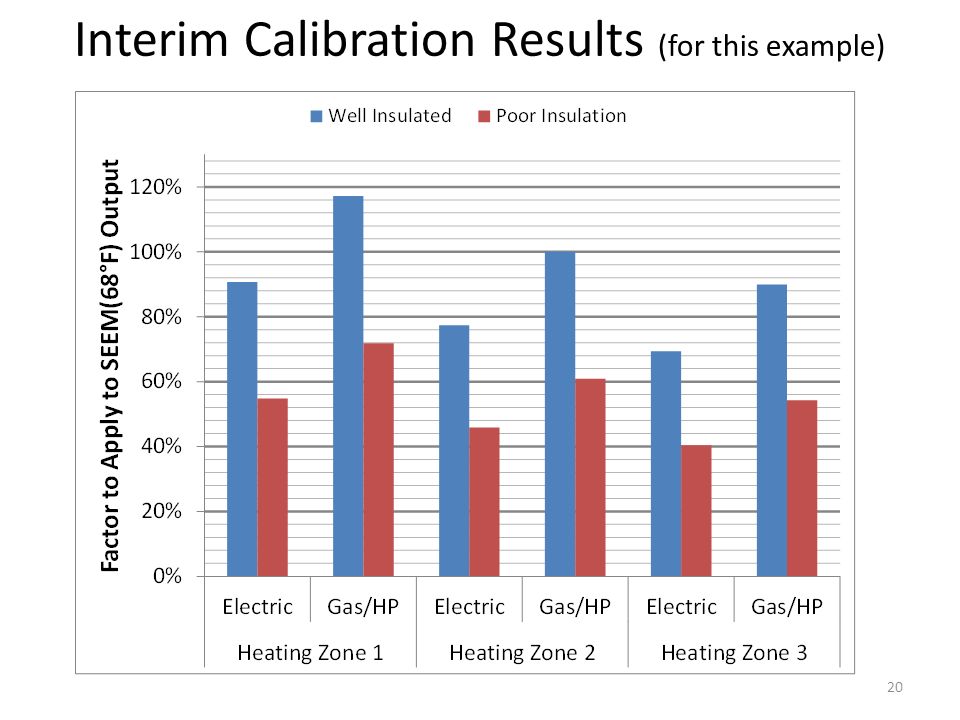 Interim Calibration Results (for this example)

Well Insulated
Poor Insulation

Factor to Apply to SEEM(68°F) Output

120%
100%
80%
60%
40%
20%
0%

Electric
Gas/HP
Electric
Gas/HP
Electric
Gas/HP

Heating Zone 1
Heating Zone 2
Heating Zone 3

20